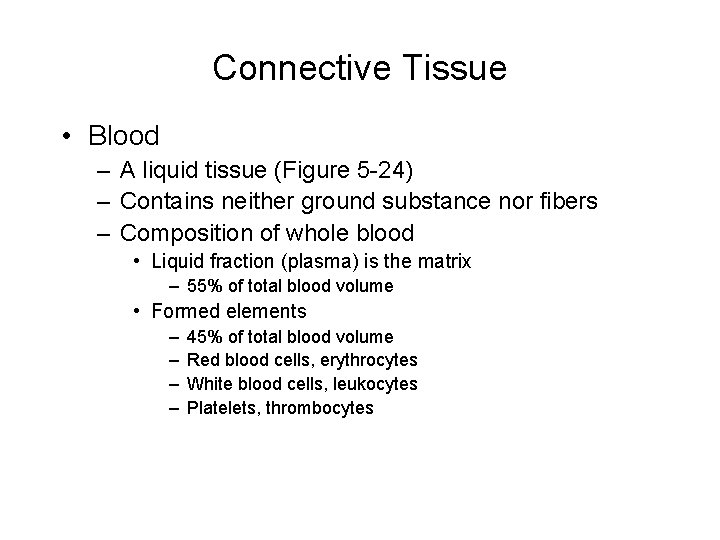 Connective Tissue

• Blood
– A liquid tissue (Figure 5-24)
– Contains neither ground substance nor fibers
– Composition of whole blood
• Liquid fraction (plasma) is the matrix
– 55% of total blood volume
• Formed elements
– 45% of total blood volume
– Red blood cells, erythrocytes
– White blood cells, leukocytes
– Platelets, thrombocytes